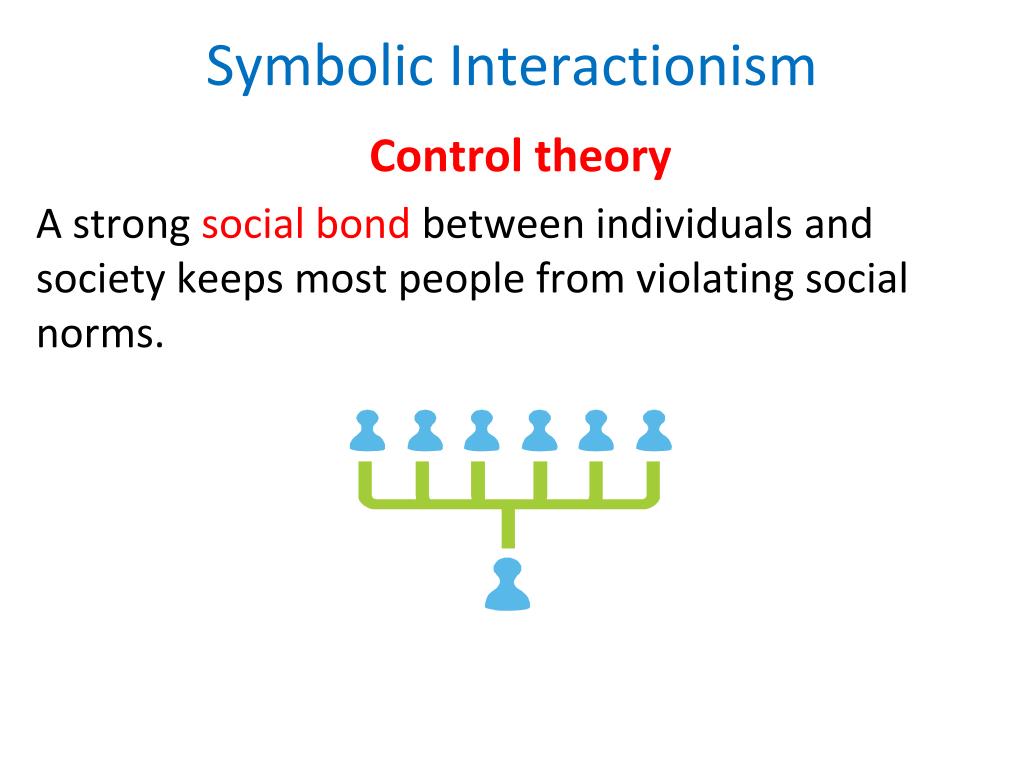 Symbolic Interactionism

Control theory

A strong social bond between individuals and society keeps most people from violating social norms.